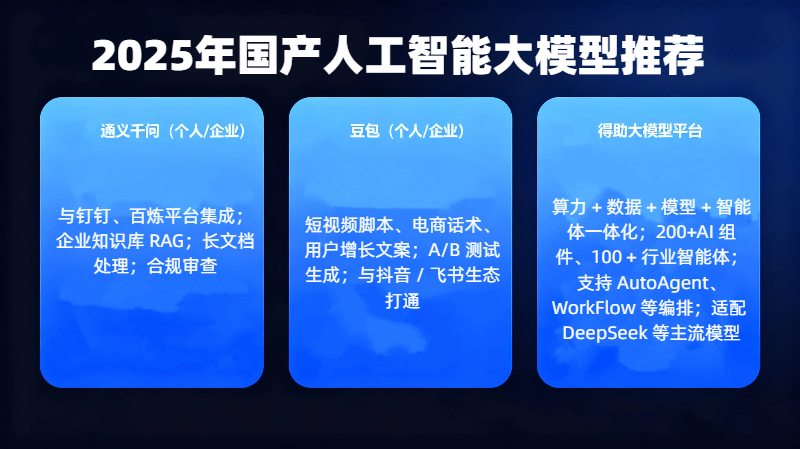 2025年国产人工智能大模型推荐

通义千问（个人/企业）

与钉钉、百炼平台集成；企业知识库 RAG；长文档处理；合规审查

豆包（个人/企业）

短视频脚本、电商话术、用户增长文案；A/B 测试生成；与抖音 / 飞书生态打通

得助大模型平台

算力 + 数据 + 模型 + 智能体一体化；200+AI 组件、100 + 行业智能体；支持 AutoAgent、WorkFlow 等编排；适配 DeepSeek 等主流模型